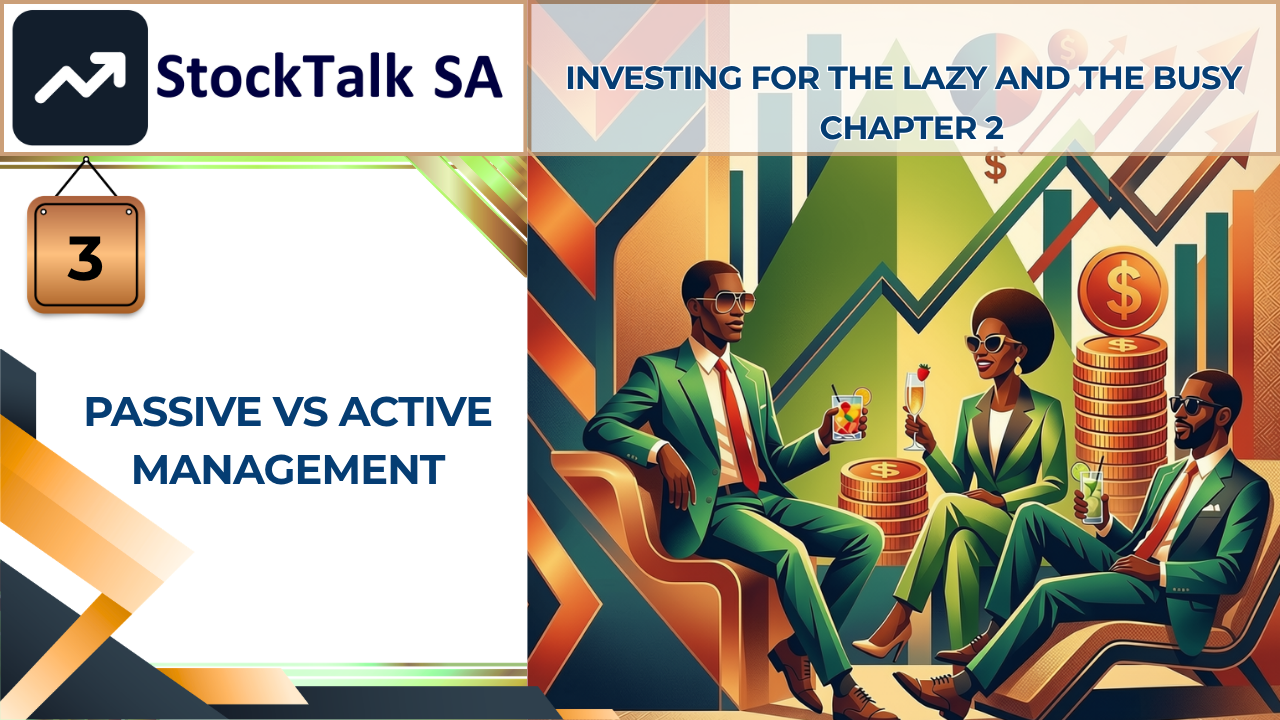 StockTalk SA

INVESTING FOR THE LAZY AND THE BUSY
CHAPTER 2

3

PASSIVE VS ACTIVE MANAGEMENT

$

$

$

$

$